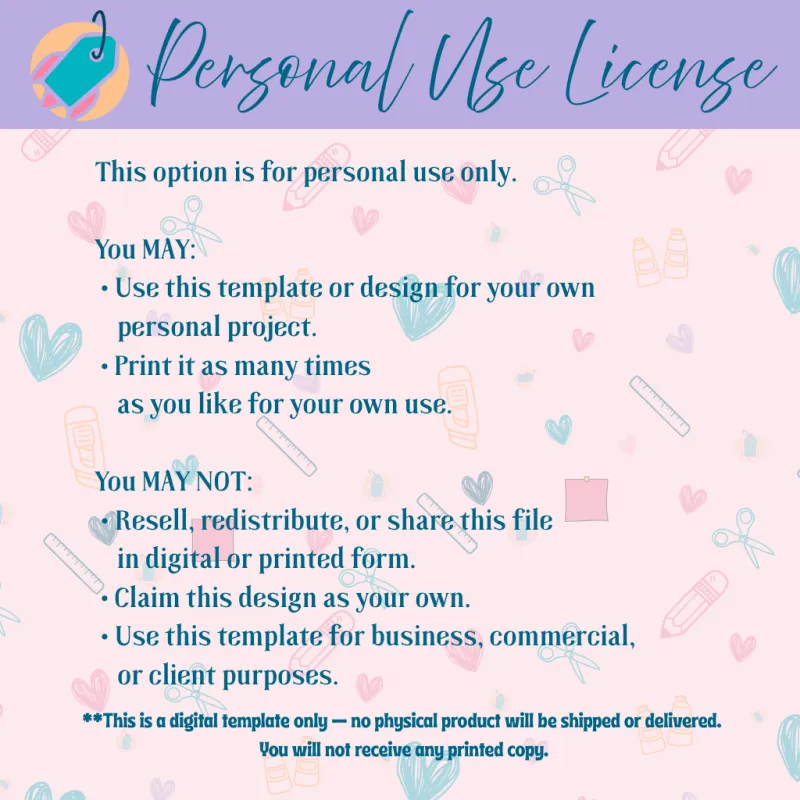 Personal Use License

This option is for personal use only.

You MAY:
• Use this template or design for your own personal project.
• Print it as many times as you like for your own use.

You MAY NOT:
• Resell, redistribute, or share this file in digital or printed form.
• Claim this design as your own.
• Use this template for business, commercial, or client purposes.

**This is a digital template only — no physical product will be shipped or delivered. You will not receive any printed copy.